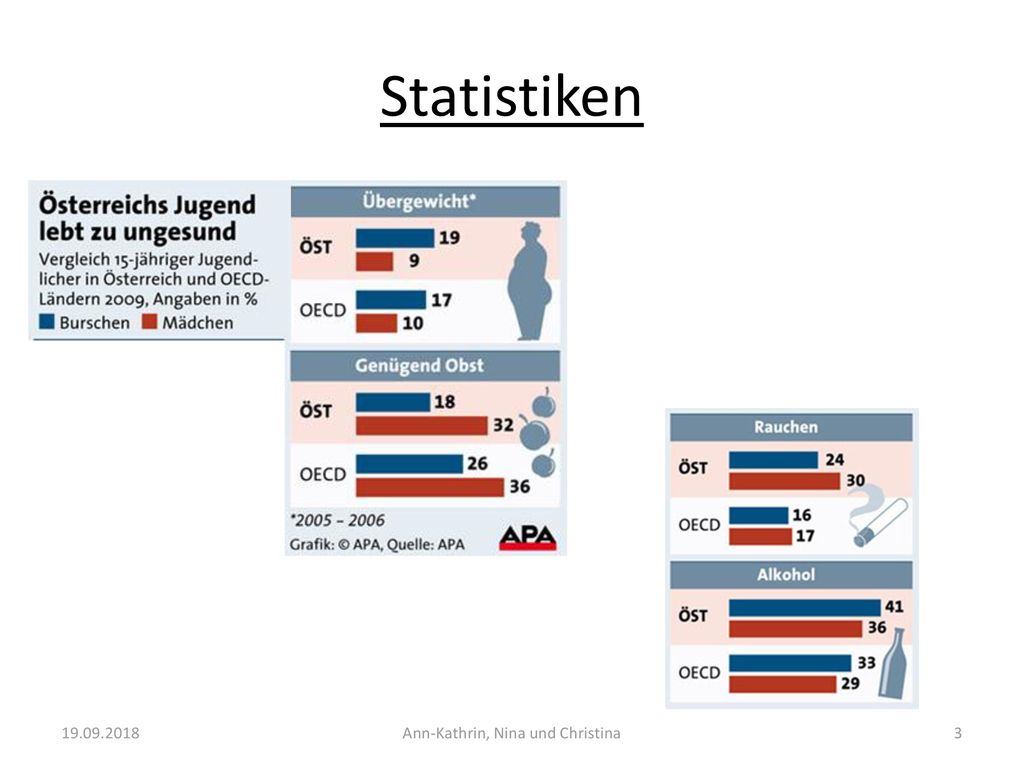 Statistiken

Österreichs Jugend lebt zu ungesund

Vergleich 15-jähriger Jugendlicher in Österreich und OECD-Ländern 2009, Angaben in %

Burschen Mädchen

Übergewicht*

ÖST 19 9

OECD 17 10

Genügend Obst

ÖST 18 32

OECD 26 36

*2005 – 2006

Grafik: © APA, Quelle: APA

APA

Rauchen

ÖST 24 30

OECD 16 17

Alkohol

ÖST 41 36

OECD 33 29

19.09.2018 Ann-Kathrin, Nina und Christina 3